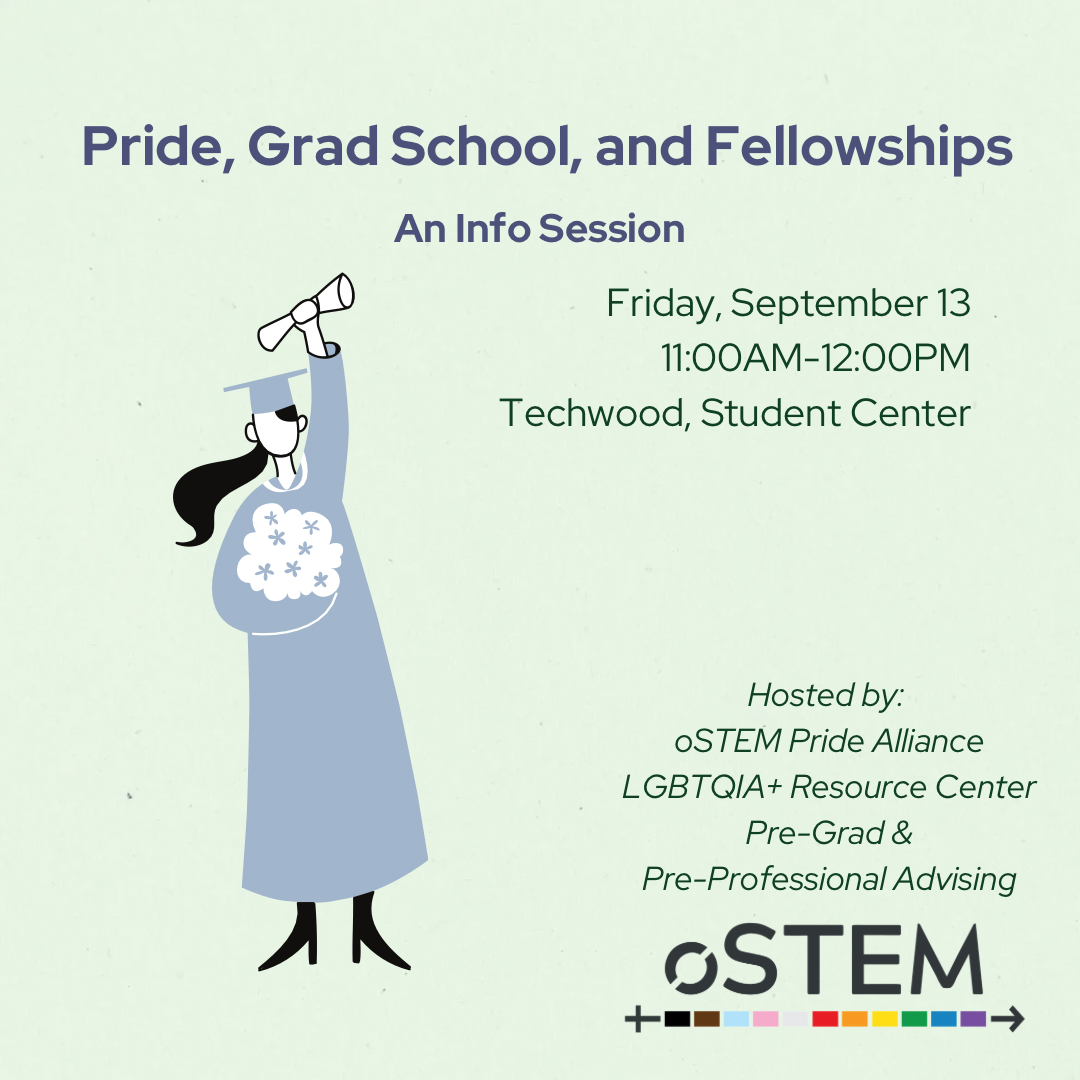 Pride, Grad School, and Fellowships

An Info Session

Friday, September 13
11:00AM-12:00PM
Techwood, Student Center

Hosted by:
oSTEM Pride Alliance
LGBTQIA+ Resource Center
Pre-Grad &
Pre-Professional Advising

oSTEM